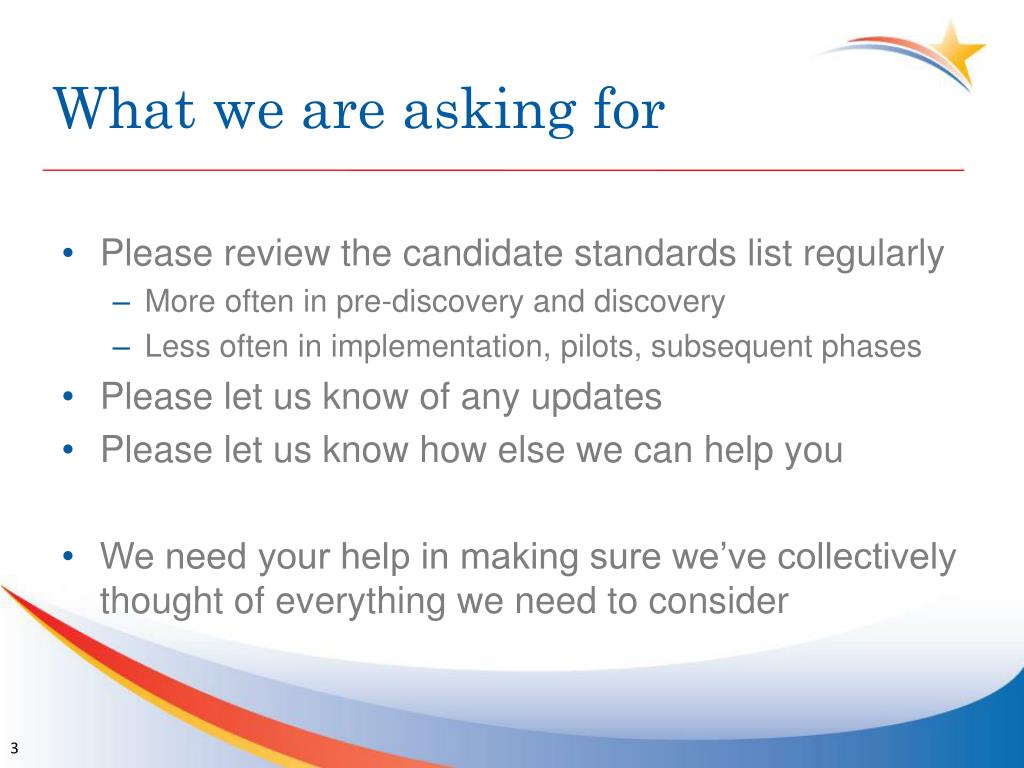 What we are asking for

• Please review the candidate standards list regularly
– More often in pre-discovery and discovery
– Less often in implementation, pilots, subsequent phases
• Please let us know of any updates
• Please let us know how else we can help you

• We need your help in making sure we've collectively thought of everything we need to consider

3